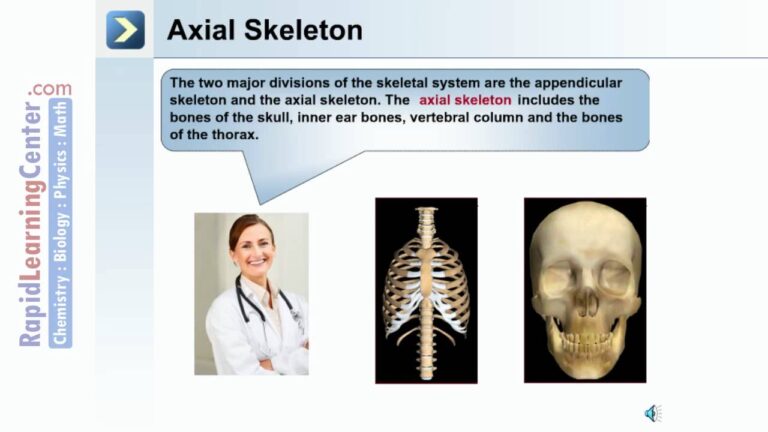 RapidLearningCenter.com
Chemistry : Biology : Physics : Math

Axial Skeleton

The two major divisions of the skeletal system are the appendicular skeleton and the axial skeleton. The axial skeleton includes the bones of the skull, inner ear bones, vertebral column and the bones of the thorax.